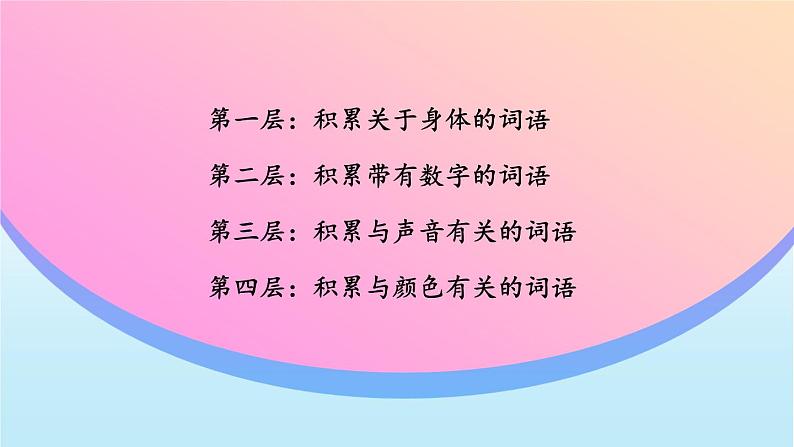 第一层：积累关于身体的词语

第二层：积累带有数字的词语

第三层：积累与声音有关的词语

第四层：积累与颜色有关的词语